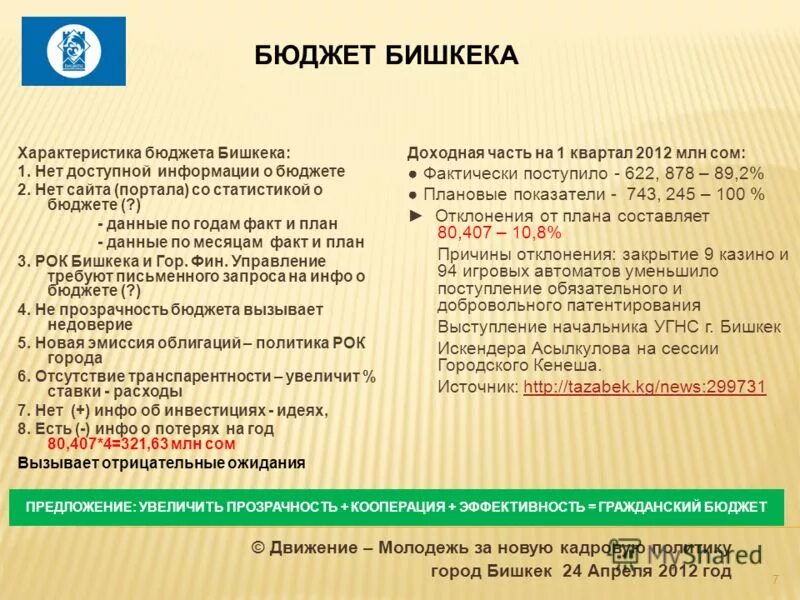 БЮДЖЕТ БИШКЕКА

Характеристика бюджета Бишкека:
1. Нет доступной информации о бюджете
2. Нет сайта (портала) со статистикой о бюджете (?)
- данные по годам факт и план
- данные по месяцам факт и план
3. РОК Бишкека и Гор. Фин. Управление требуют письменного запроса на инфо о бюджете (?)
4. Не прозрачность бюджета вызывает недоверие
5. Новая эмиссия облигаций – политика РОК города
6. Отсутствие транспарентности – увеличит % ставки - расходы
7. Нет (+) инфо об инвестициях - идеях,
8. Есть (-) инфо о потерях на год 80,407*4=321,63 млн сом
Вызывает отрицательные ожидания

Доходная часть на 1 квартал 2012 млн сом:
● Фактически поступило - 622, 878 – 89,2%
● Плановые показатели - 743, 245 – 100 %
► Отклонения от плана составляет 80,407 – 10,8%
Причины отклонения: закрытие 9 казино и 94 игровых автоматов уменьшило поступление обязательного и добровольного патентирования
Выступление начальника УГНС г. Бишкек Искендера Асылкулова на сессии Городского Кенеша.
Источник: http://tazabek.kg/news:299731

ПРЕДЛОЖЕНИЕ: УВЕЛИЧИТЬ ПРОЗРАЧНОСТЬ + КООПЕРАЦИЯ + ЭФФЕКТИВНОСТЬ = ГРАЖДАНСКИЙ БЮДЖЕТ

© Движение – Молодежь за новую кадровую политику
город Бишкек 24 Апреля 2012 год

MyShared

7